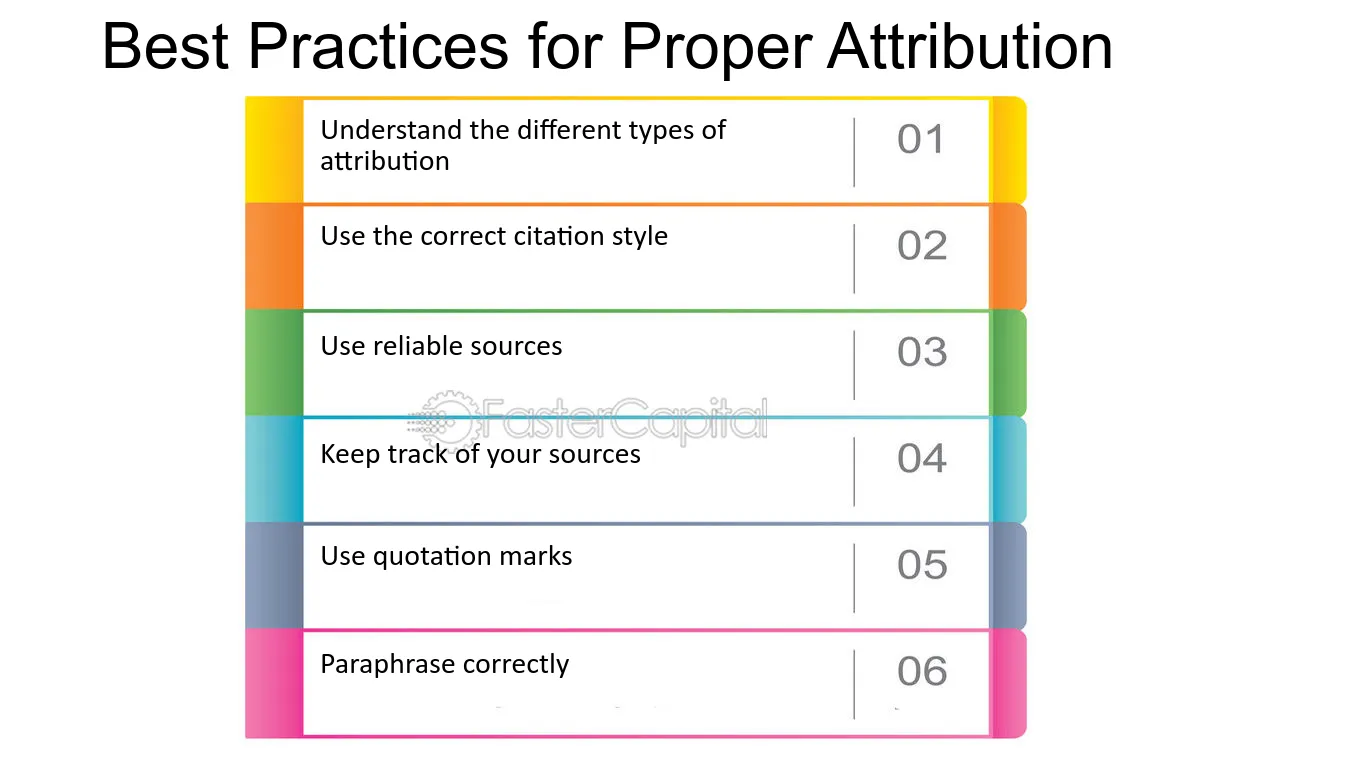 Best Practices for Proper Attribution

Understand the different types of attribution

01

Use the correct citation style

02

Use reliable sources

03

Keep track of your sources

04

Use quotation marks

05

Paraphrase correctly

06

FasterCapital